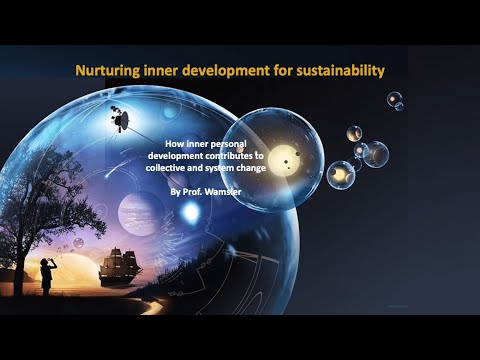 Nurturing inner development for sustainability

How inner personal development contributes to collective and system change

By Prof. Wamsler